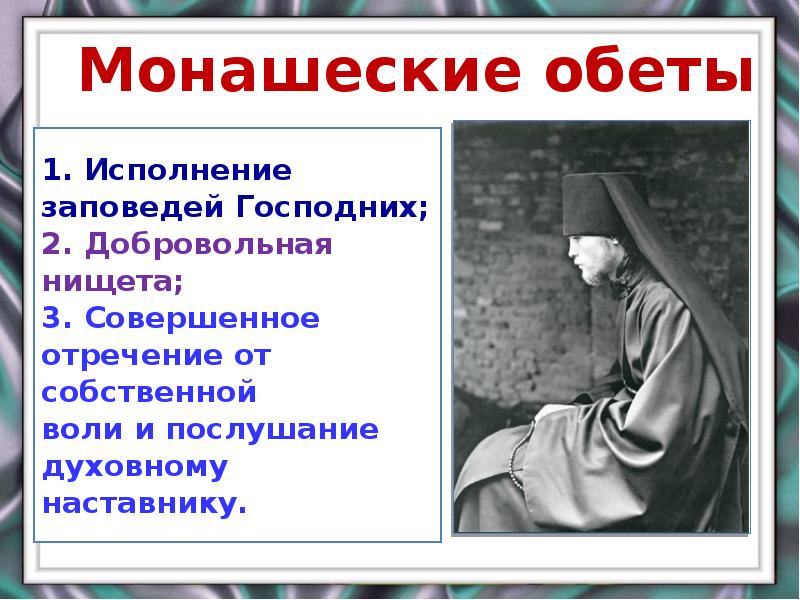 Монашеские обеты

1. Исполнение заповедей Господних;
2. Добровольная нищета;
3. Совершенное отречение от собственной воли и послушание духовному наставнику.